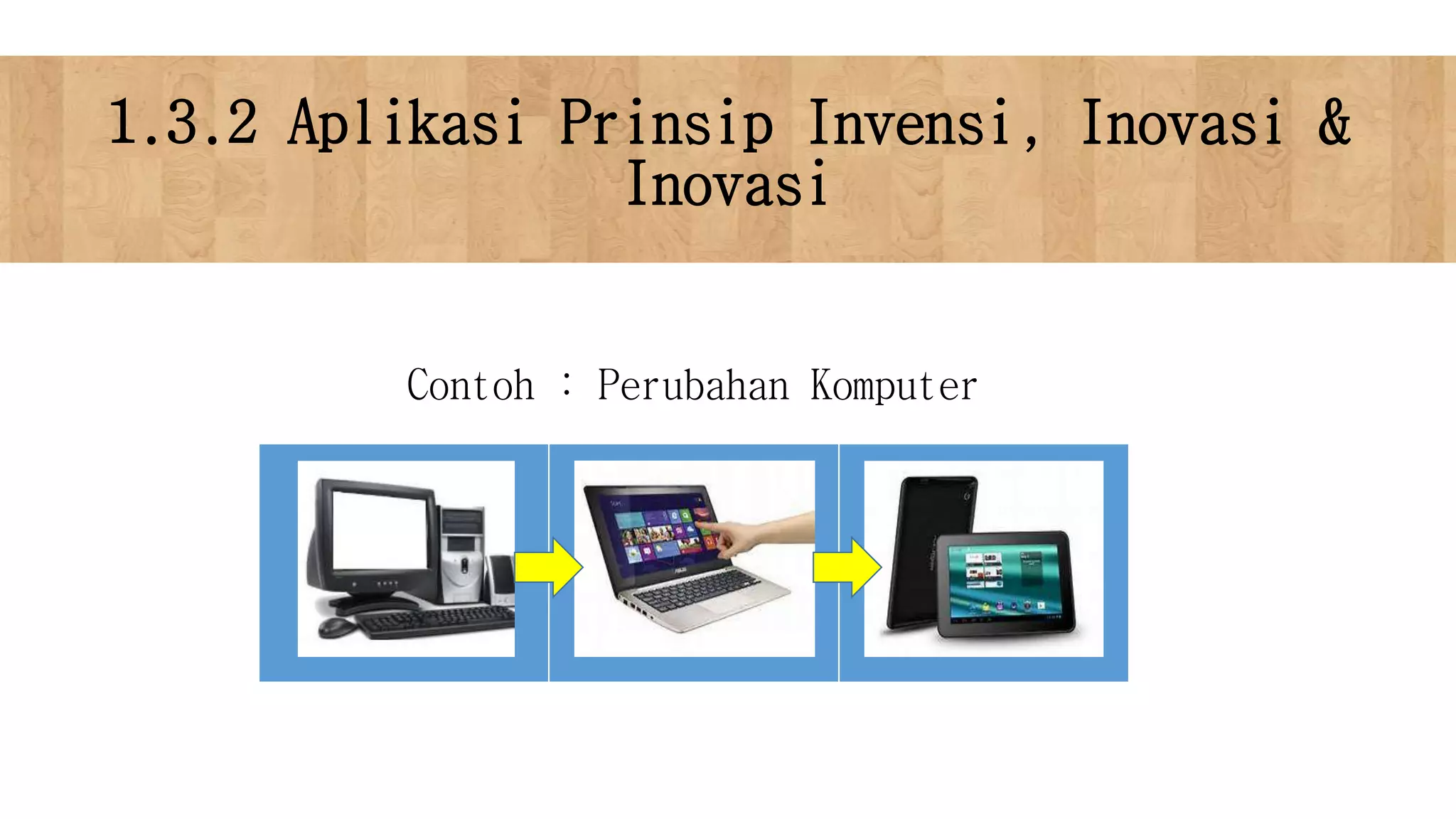 1.3.2 Aplikasi Prinsip Invensi, Inovasi & Inovasi

Contoh : Perubahan Komputer